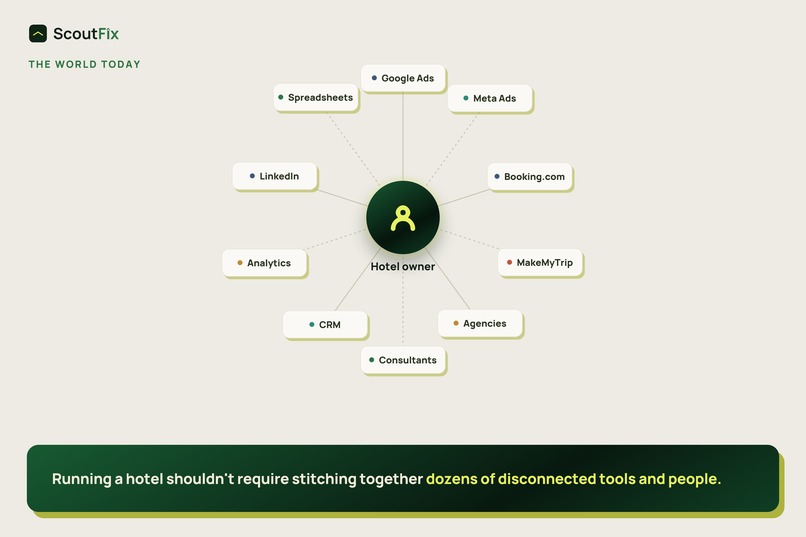 ScoutFix

THE WORLD TODAY

Google Ads

Spreadsheets

Meta Ads

LinkedIn

Booking.com

Hotel owner

Analytics

MakeMyTrip

CRM

Agencies

Consultants

Running a hotel shouldn't require stitching together dozens of disconnected tools and people.